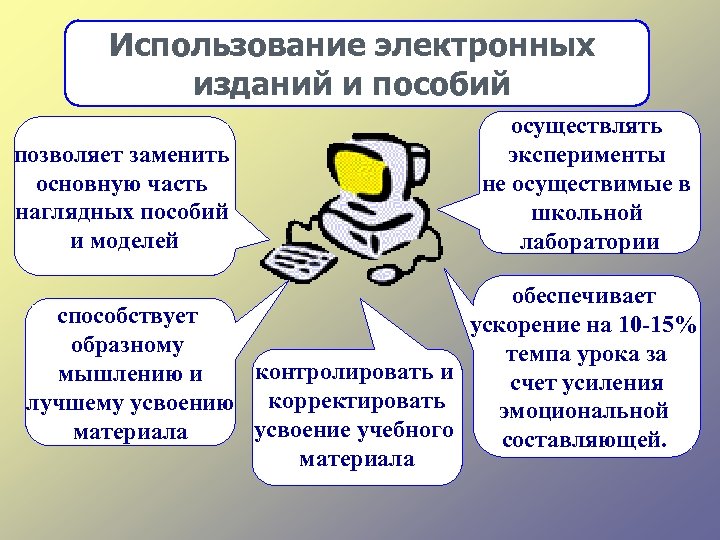 Использование электронных изданий и пособий

позволяет заменить основную часть наглядных пособий и моделей

осуществлять эксперименты не осуществимые в школьной лаборатории

способствует образному мышлению и лучшему усвоению материала

контролировать и корректировать усвоение учебного материала

обеспечивает ускорение на 10-15% темпа урока за счет усиления эмоциональной составляющей.